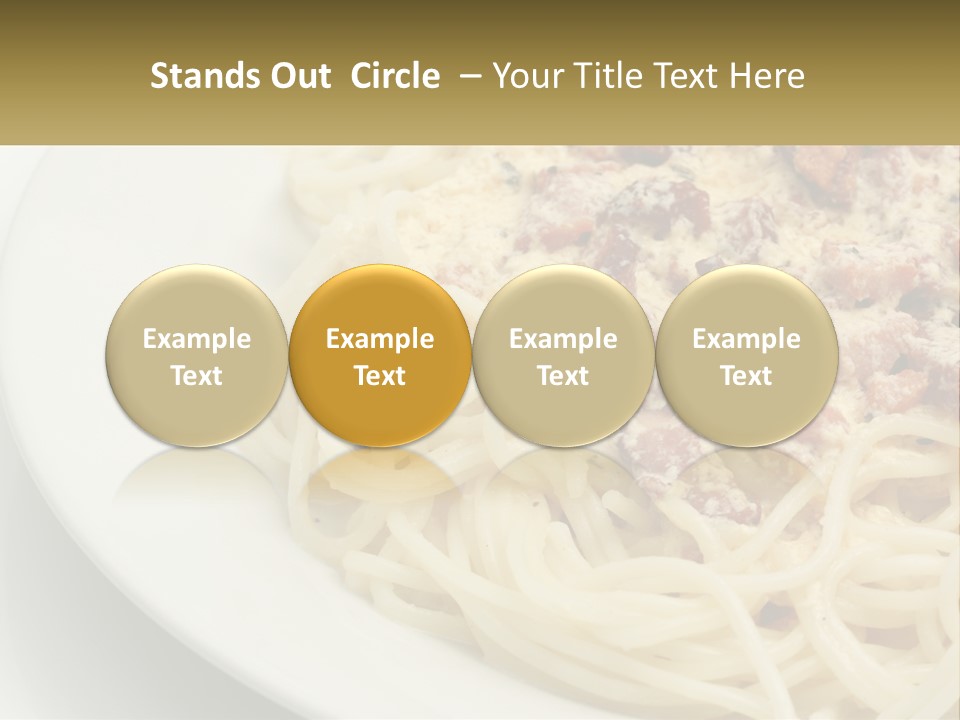 Stands Out Circle – Your Title Text Here

Example Text

Example Text

Example Text

Example Text